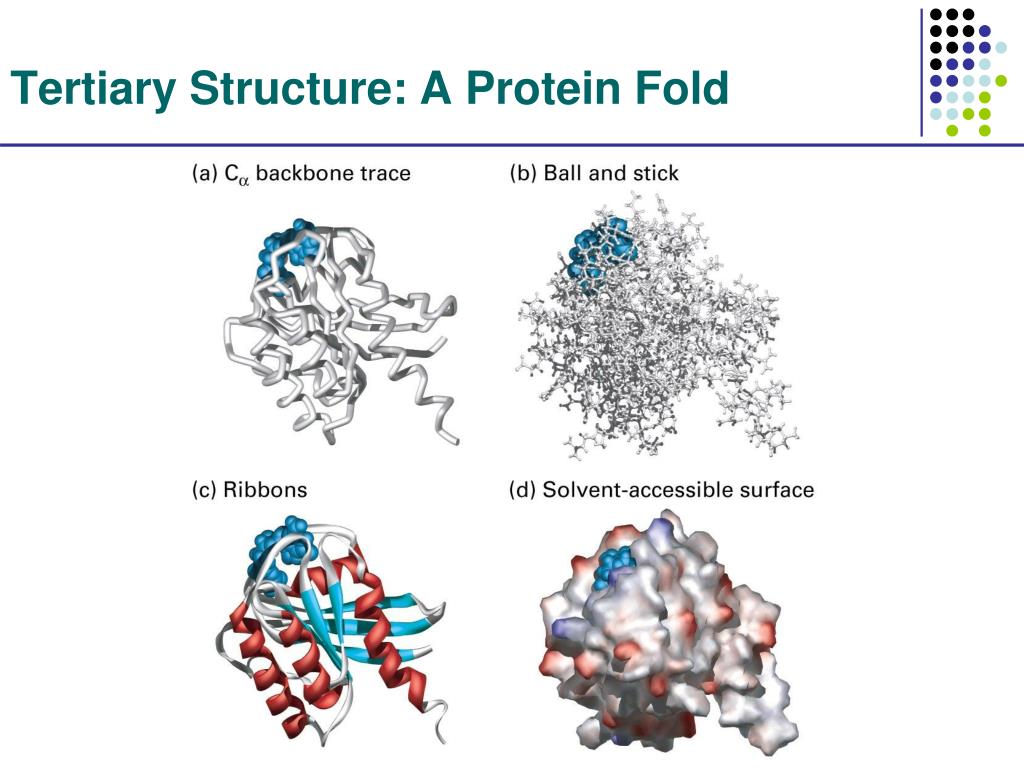 Tertiary Structure: A Protein Fold

(a) $C_\alpha$ backbone trace

(b) Ball and stick

(c) Ribbons

(d) Solvent-accessible surface